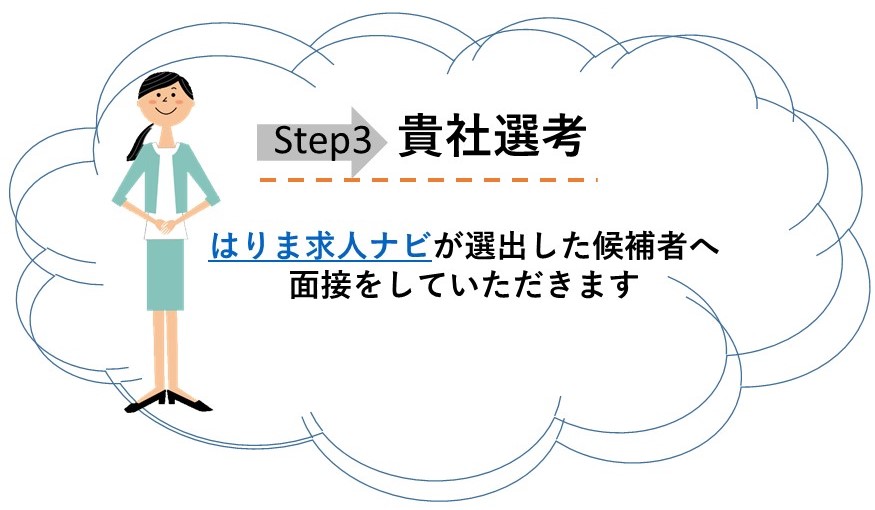 Step3 貴社選考

はりま求人ナビが選出した候補者へ
面接をしていただきます